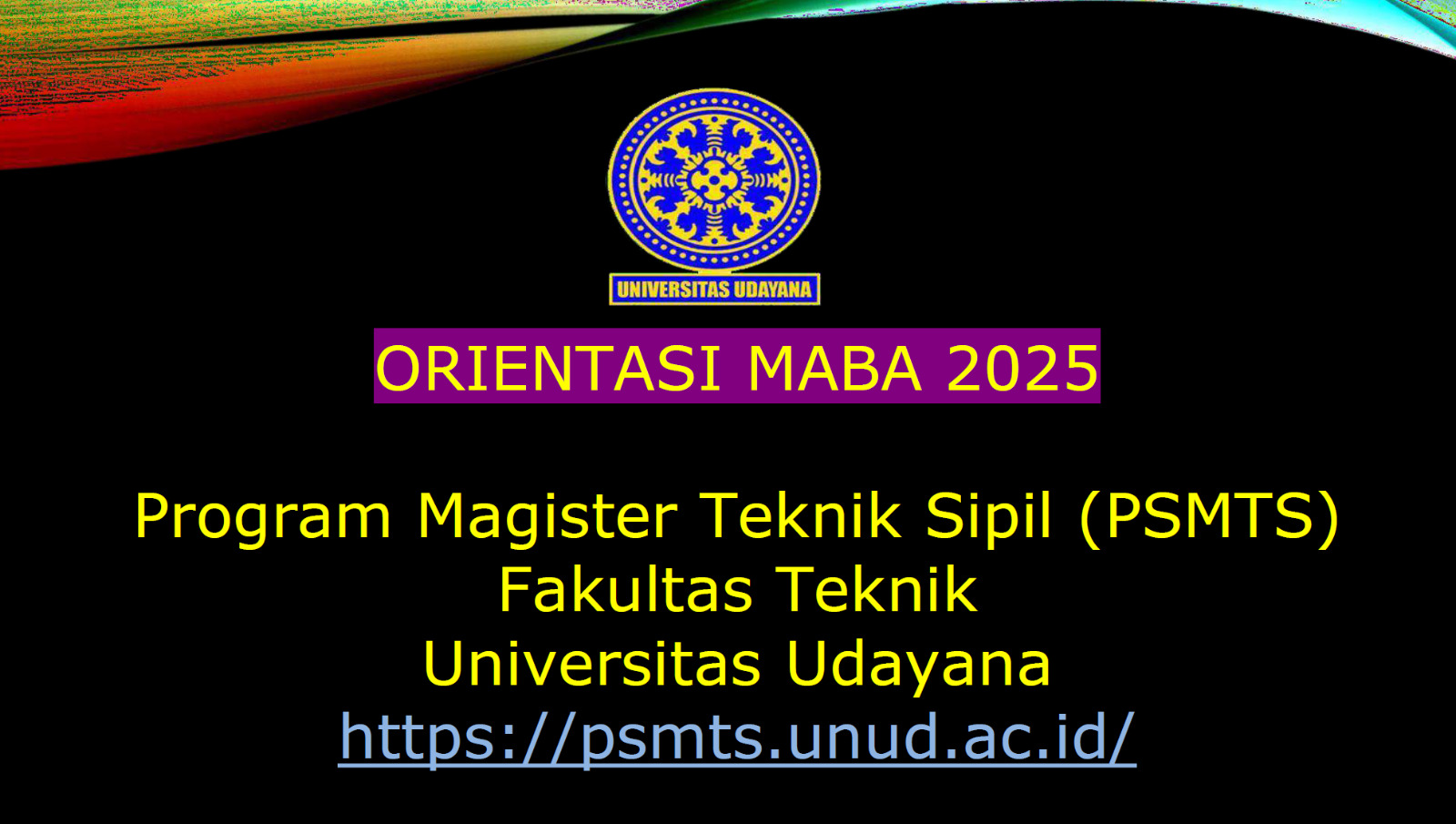 UNIVERSITAS UDAYANA

ORIENTASI MABA 2025

Program Magister Teknik Sipil (PSMTS)
Fakultas Teknik
Universitas Udayana
https://psmts.unud.ac.id/